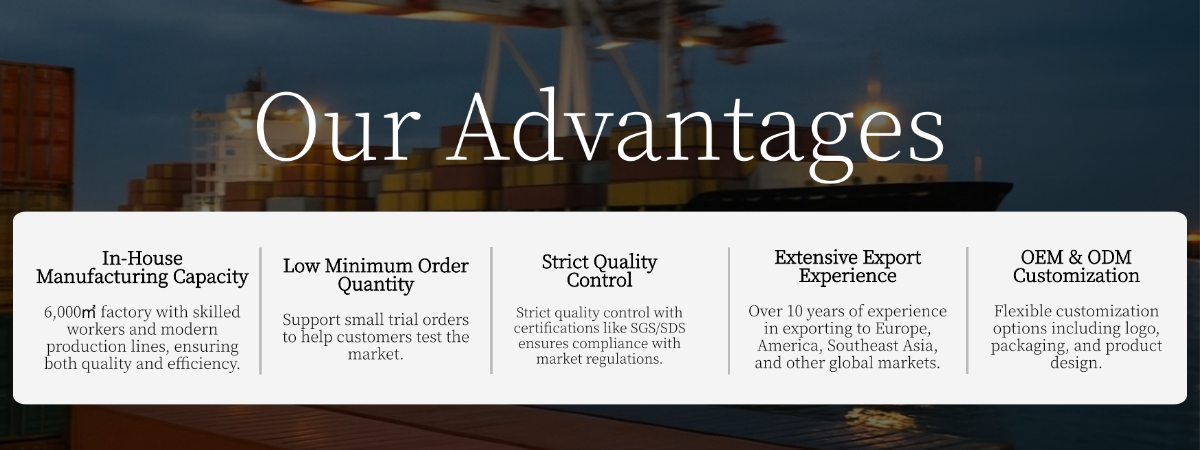 Our Advantages

In-House Manufacturing Capacity

6,000㎡ factory with skilled workers and modern production lines, ensuring both quality and efficiency.

Low Minimum Order Quantity

Support small trial orders to help customers test the market.

Strict Quality Control

Strict quality control with certifications like SGS/SDS ensures compliance with market regulations.

Extensive Export Experience

Over 10 years of experience in exporting to Europe, America, Southeast Asia, and other global markets.

OEM & ODM Customization

Flexible customization options including logo, packaging, and product design.